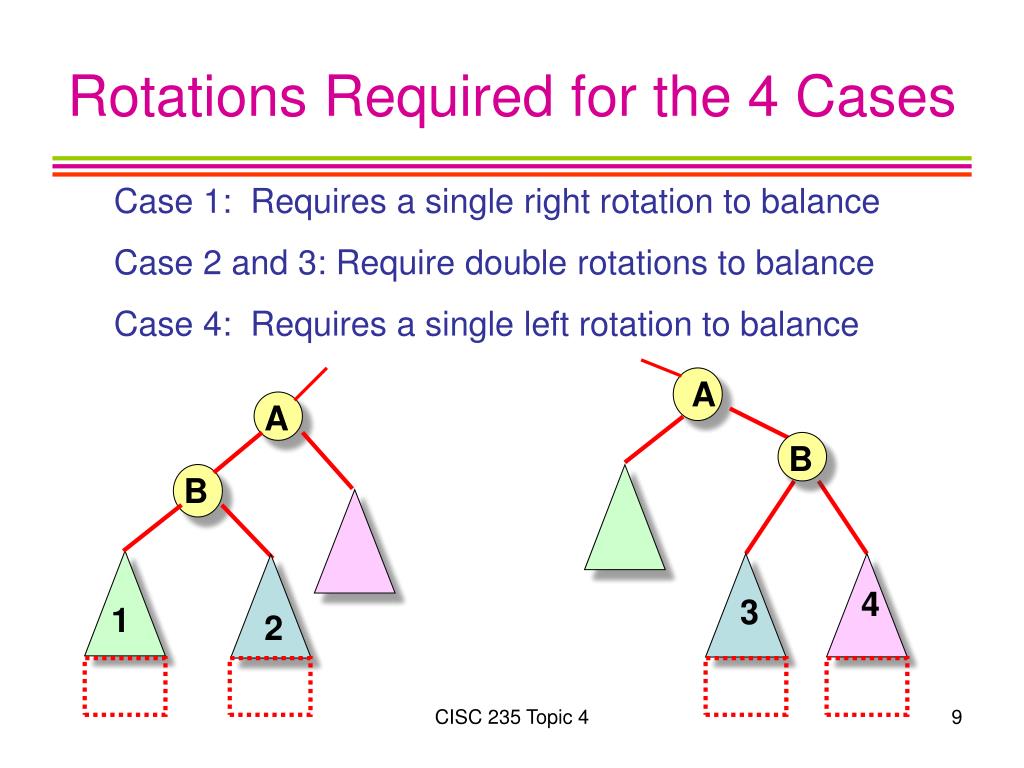 Rotations Required for the 4 Cases

Case 1: Requires a single right rotation to balance

Case 2 and 3: Require double rotations to balance

Case 4: Requires a single left rotation to balance

A

B

1

2

A

B

3

4

CISC 235 Topic 4

9